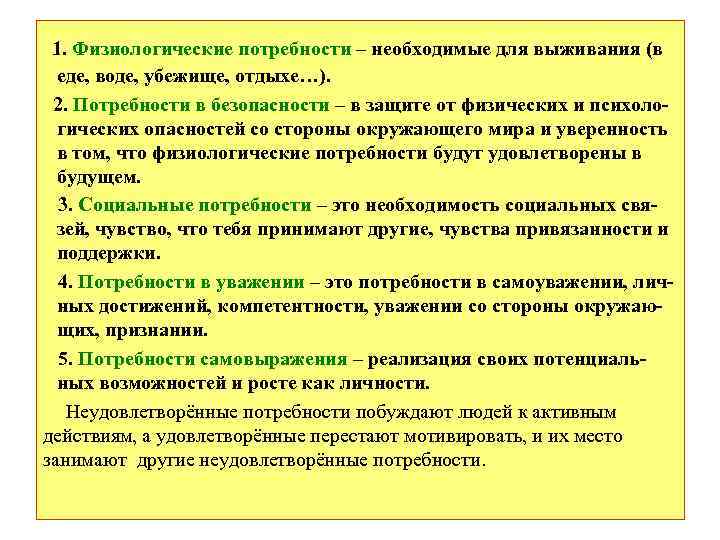 1. Физиологические потребности – необходимые для выживания (в еде, воде, убежище, отдыхе…).

2. Потребности в безопасности – в защите от физических и психологических опасностей со стороны окружающего мира и уверенность в том, что физиологические потребности будут удовлетворены в будущем.

3. Социальные потребности – это необходимость социальных связей, чувство, что тебя принимают другие, чувства привязанности и поддержки.

4. Потребности в уважении – это потребности в самоуважении, личных достижений, компетентности, уважении со стороны окружающих, признании.

5. Потребности самовыражения – реализация своих потенциальных возможностей и росте как личности.

Неудовлетворённые потребности побуждают людей к активным действиям, а удовлетворённые перестают мотивировать, и их место занимают другие неудовлетворённые потребности.